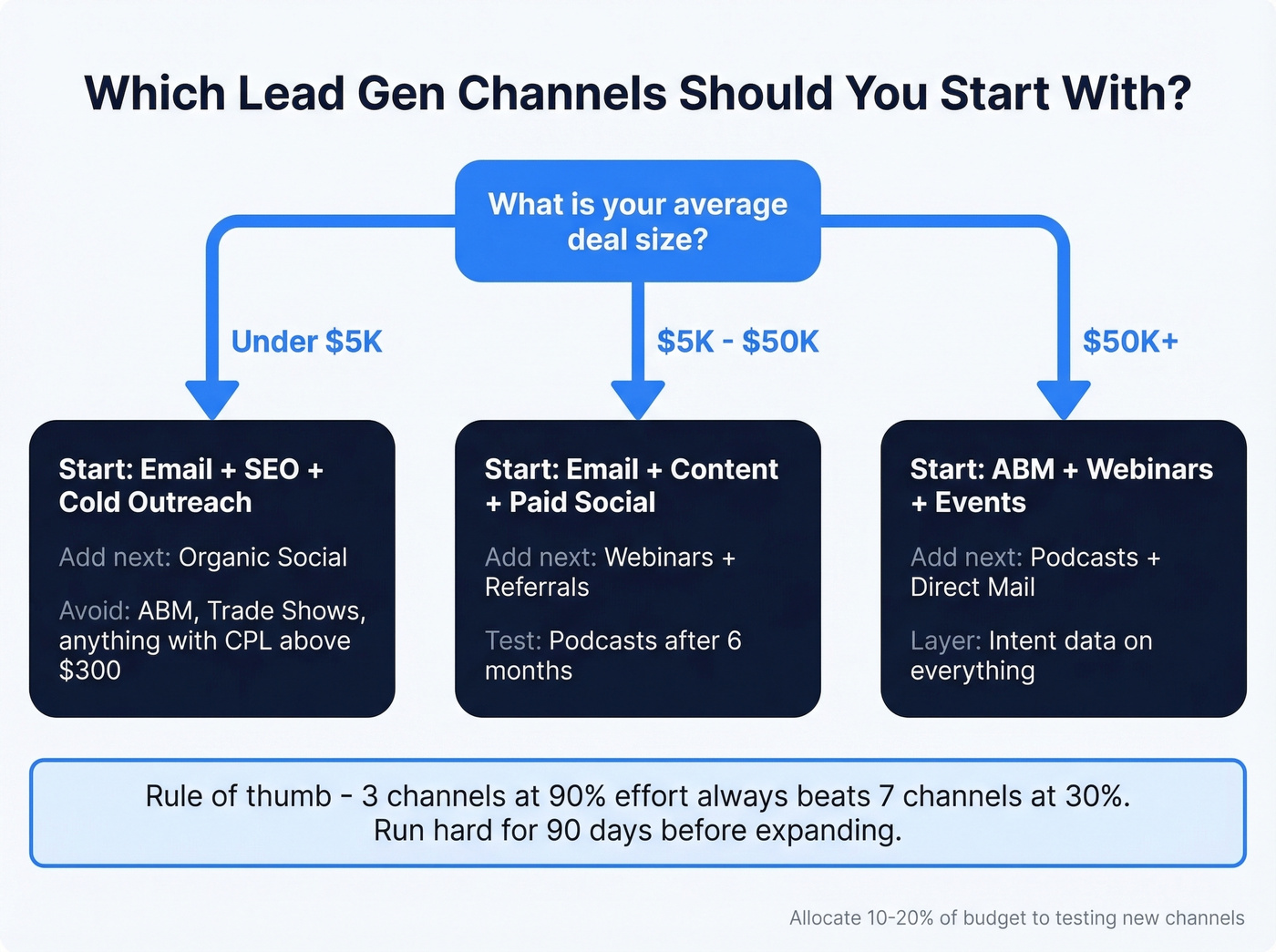 Which Lead Gen Channels Should You Start With?

What is your average deal size?

Under \$5K

\$5K - \$50K

\$50K+

Start: Email + SEO + Cold Outreach

Add next: Organic Social

Avoid: ABM, Trade Shows, anything with CPL above \$300

Start: Email + Content + Paid Social

Add next: Webinars + Referrals

Test: Podcasts after 6 months

Start: ABM + Webinars + Events

Add next: Podcasts + Direct Mail

Layer: Intent data on everything

Rule of thumb - 3 channels at 90% effort always beats 7 channels at 30%. Run hard for 90 days before expanding.

Allocate 10-20% of budget to testing new channels